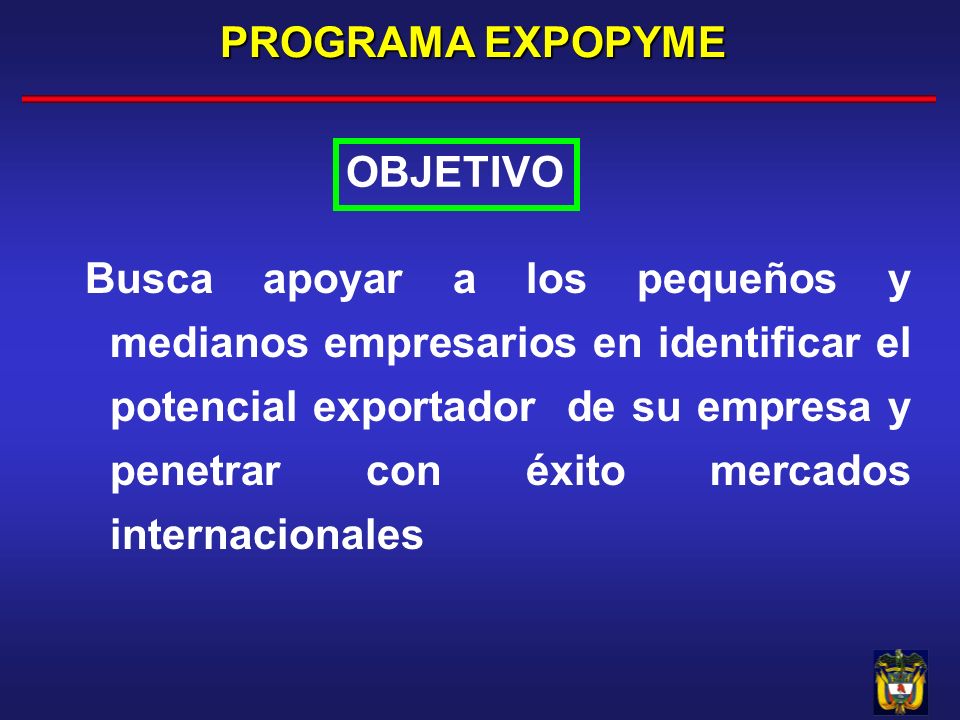 PROGRAMA EXPOPYME

OBJETIVO

Busca apoyar a los pequeños y medianos empresarios en identificar el potencial exportador de su empresa y penetrar con éxito mercados internacionales